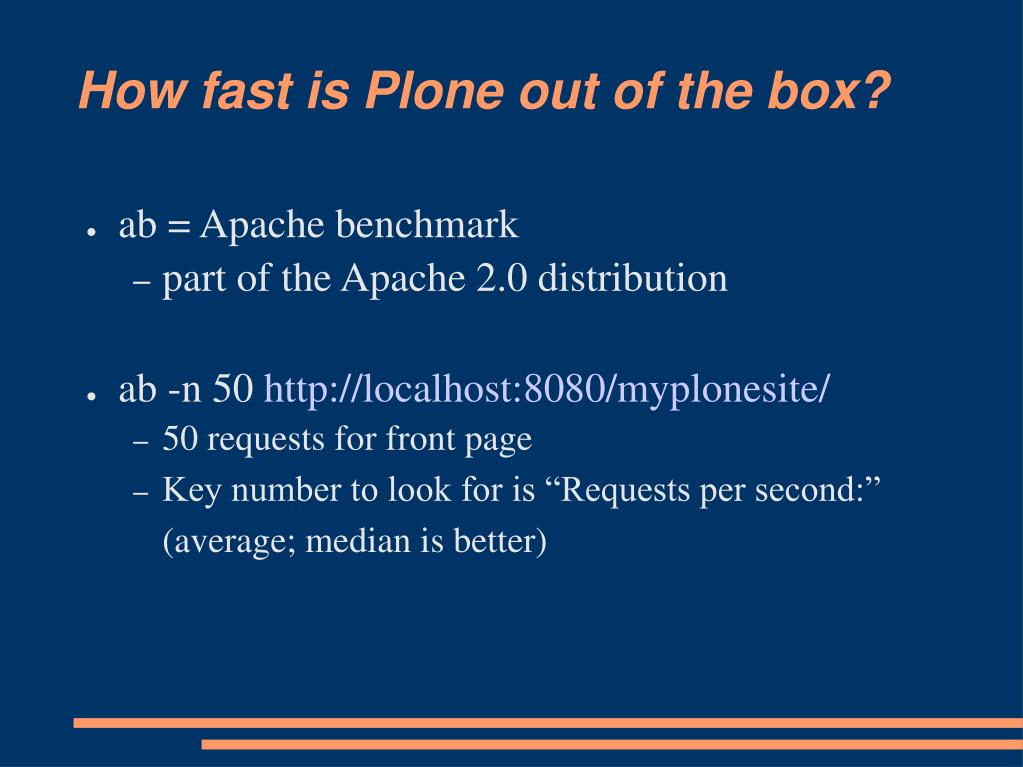 How fast is Plone out of the box?

● ab = Apache benchmark
– part of the Apache 2.0 distribution

● ab -n 50 http://localhost:8080/myplonesite/
– 50 requests for front page
– Key number to look for is “Requests per second:” (average; median is better)